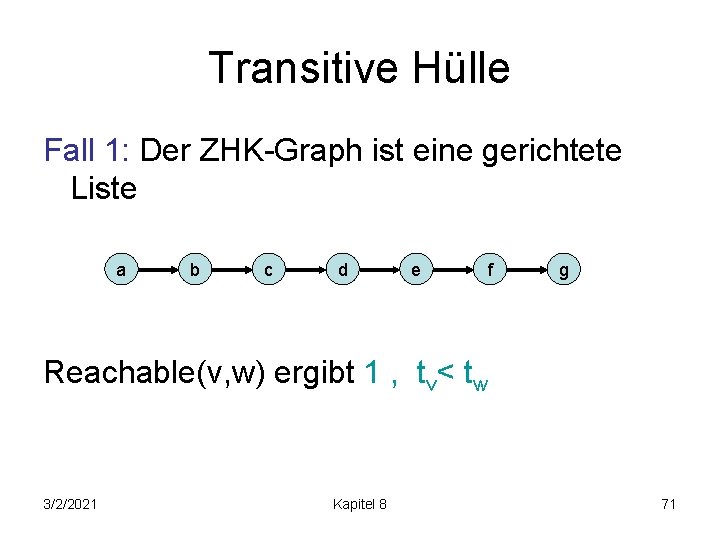 Transitive Hülle

Fall 1: Der ZHK-Graph ist eine gerichtete Liste

a b c d e f g

Reachable(v,w) ergibt 1 , $t_v < t_w$

3/2/2021

Kapitel 8

71